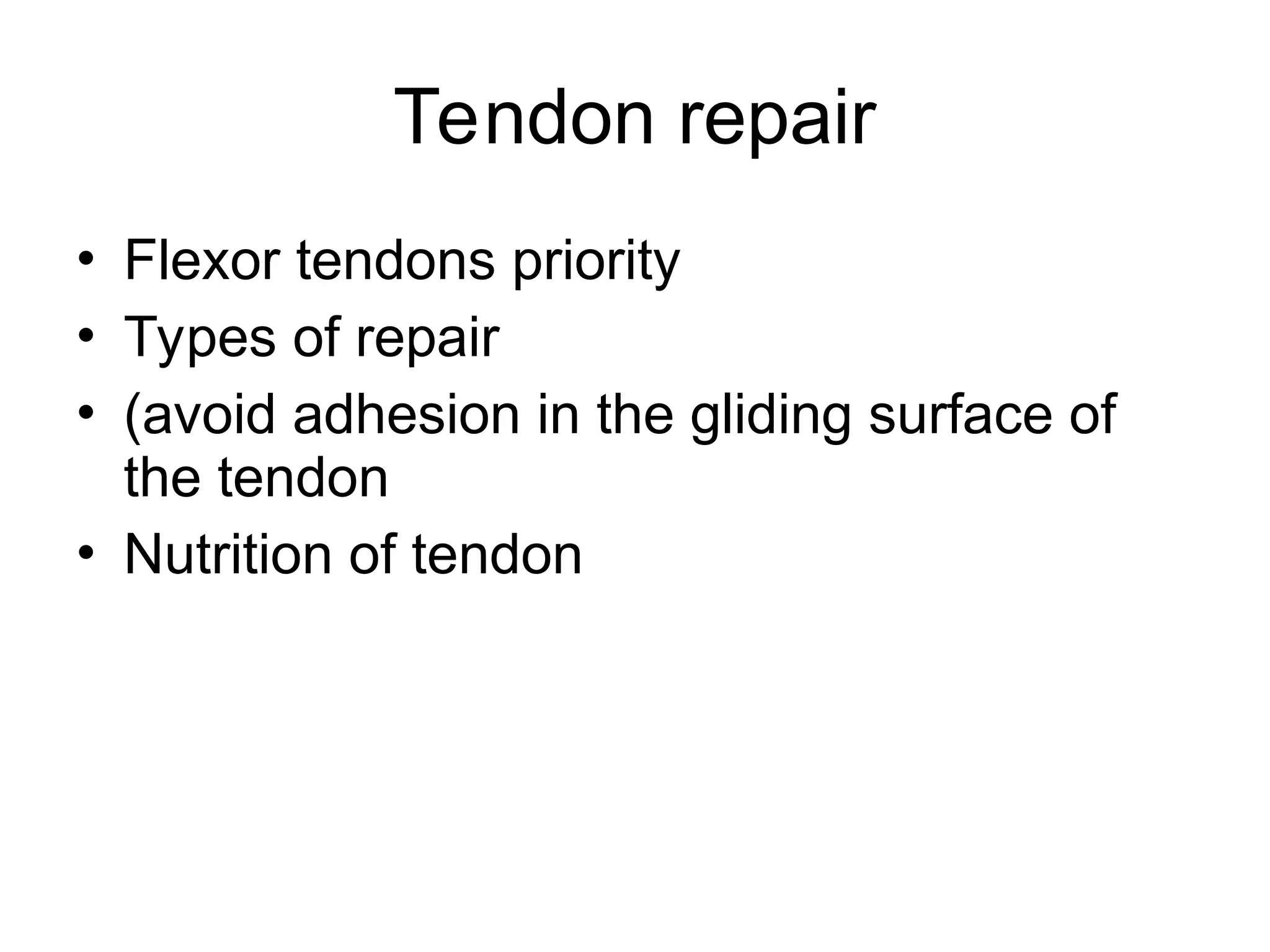 Tendon repair

• Flexor tendons priority
• Types of repair
• (avoid adhesion in the gliding surface of the tendon
• Nutrition of tendon